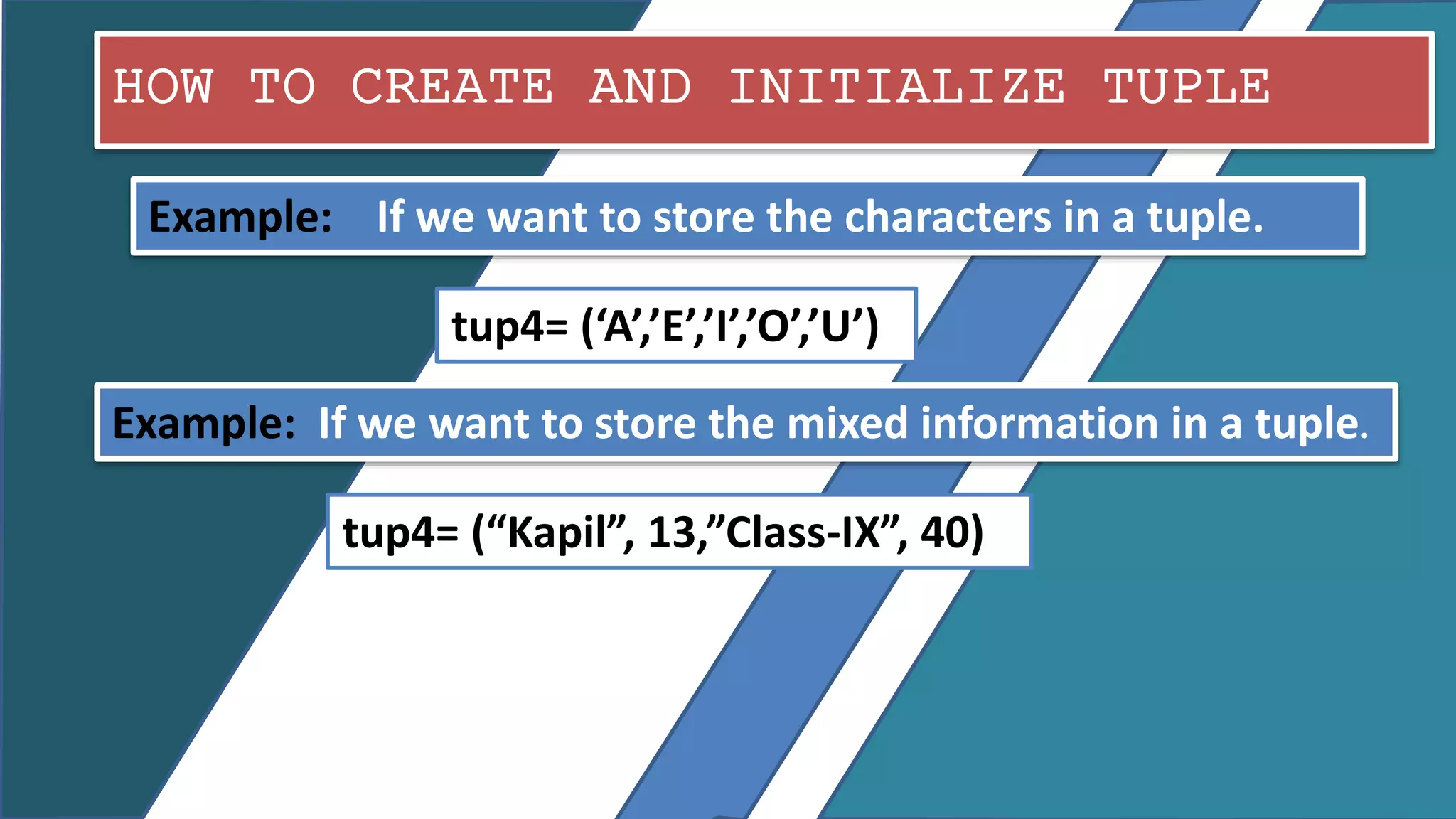 HOW TO CREATE AND INITIALIZE TUPLE

Example: If we want to store the characters in a tuple.

tup4= (‘A’,’E’,’I’,’O’,’U’)

Example: If we want to store the mixed information in a tuple.

tup4= (“Kapil”, 13,”Class-IX”, 40)